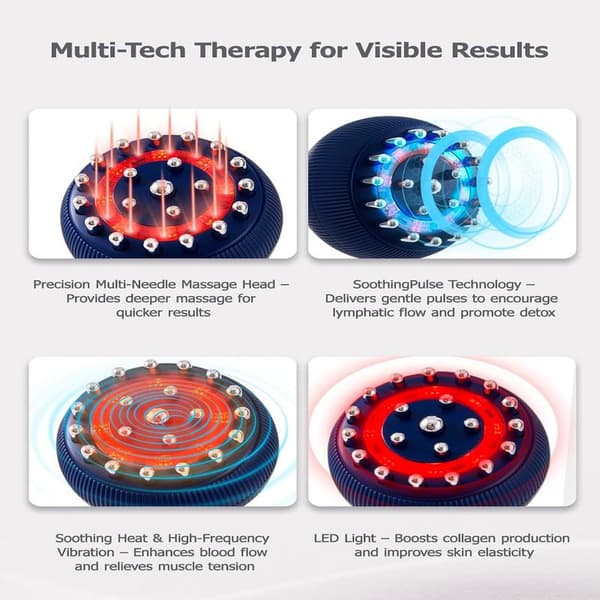 Multi-Tech Therapy for Visible Results

Precision Multi-Needle Massage Head – Provides deeper massage for quicker results

SoothingPulse Technology – Delivers gentle pulses to encourage lymphatic flow and promote detox

Soothing Heat & High-Frequency Vibration – Enhances blood flow and relieves muscle tension

LED Light – Boosts collagen production and improves skin elasticity